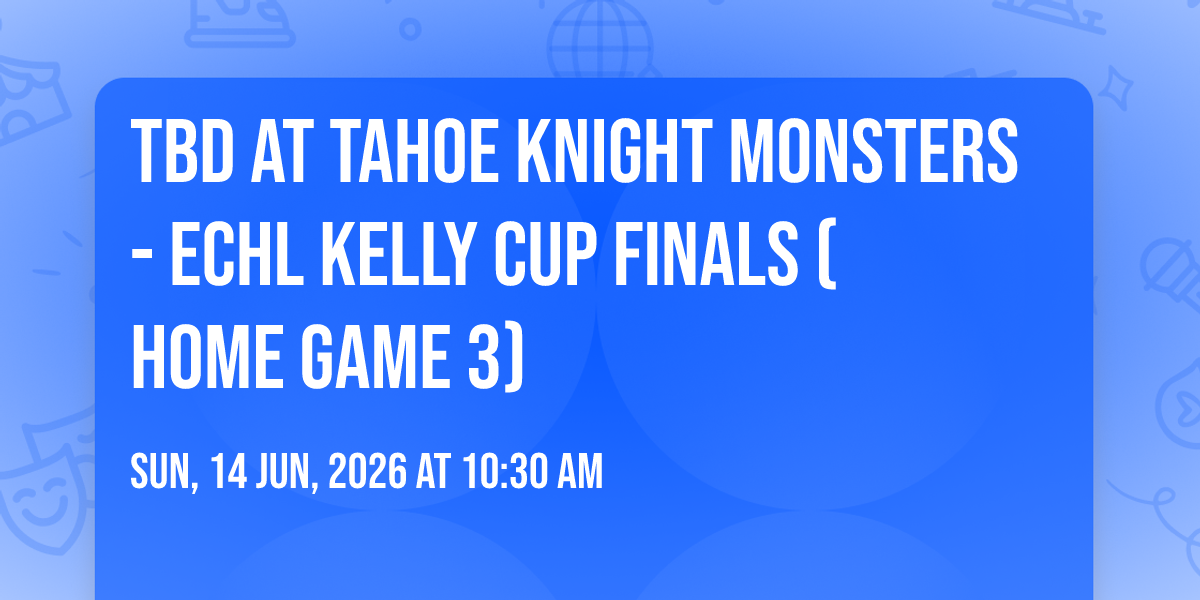 TBD AT TAHOE KNIGHT MONSTERS - ECHL KELLY CUP FINALS ( HOME GAME 3)

SUN, 14 JUN, 2026 AT 10:30 AM